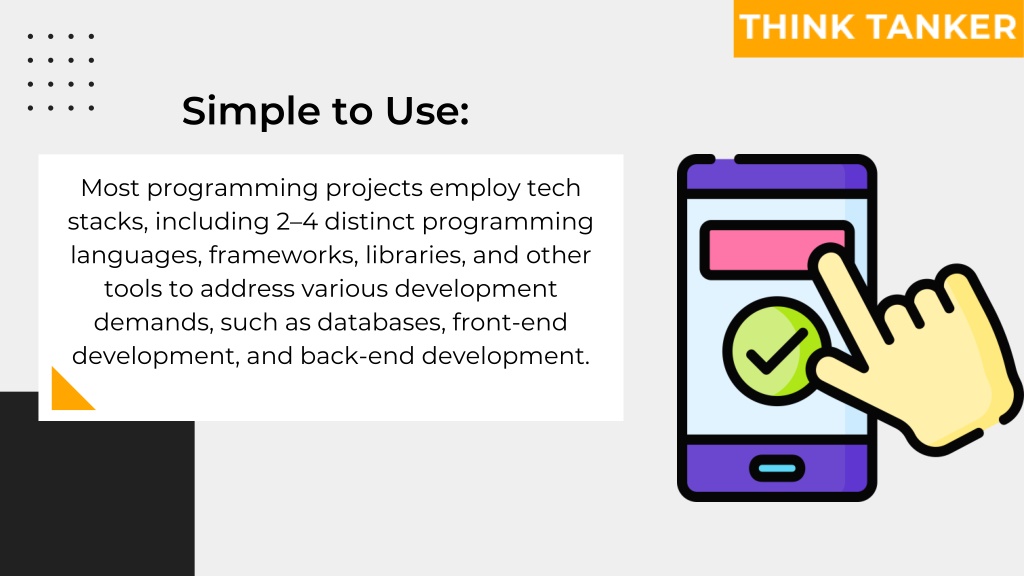 THINK TANKER

Simple to Use:

Most programming projects employ tech stacks, including 2–4 distinct programming languages, frameworks, libraries, and other tools to address various development demands, such as databases, front-end development, and back-end development.